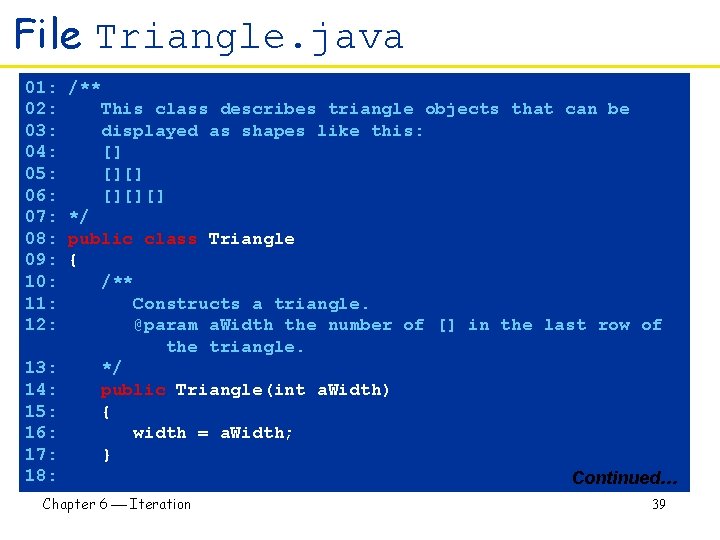 File Triangle.java

01: /**
02:    This class describes triangle objects that can be
03:    displayed as shapes like this:
04:    []
05:    [][]
06:    [][][]
07: */
08: public class Triangle
09: {
10:    /**
11:       Constructs a triangle.
12:       @param aWidth the number of [] in the last row of
             the triangle.
13:    */
14:    public Triangle(int aWidth)
15:    {
16:       width = aWidth;
17:    }
18:

Continued…

Chapter 6 — Iteration

39